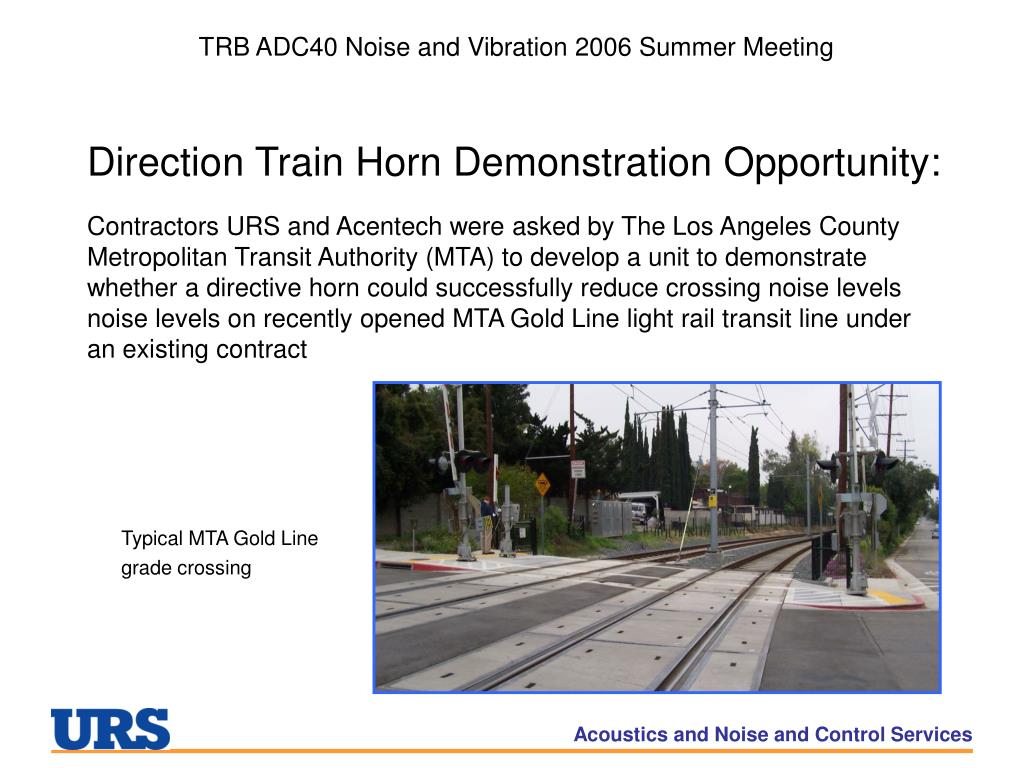 TRB ADC40 Noise and Vibration 2006 Summer Meeting

Direction Train Horn Demonstration Opportunity:

Contractors URS and Acentech were asked by The Los Angeles County Metropolitan Transit Authority (MTA) to develop a unit to demonstrate whether a directive horn could successfully reduce crossing noise levels noise levels on recently opened MTA Gold Line light rail transit line under an existing contract

Typical MTA Gold Line grade crossing

URS

Acoustics and Noise and Control Services